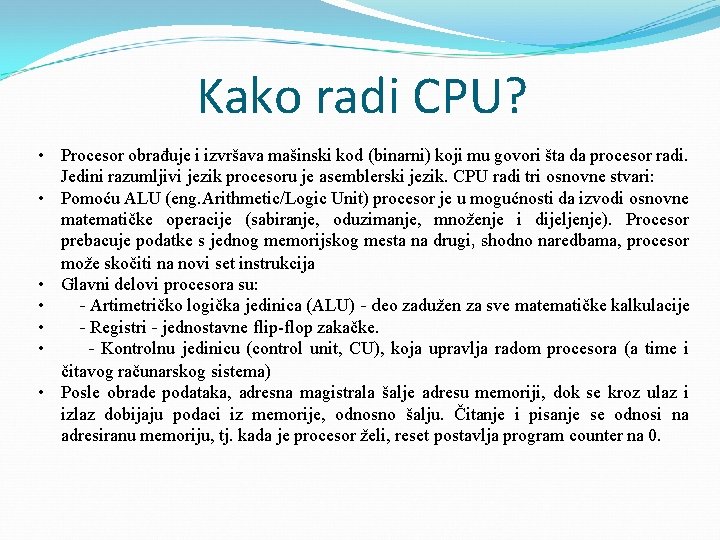 Kako radi CPU?

• Procesor obrađuje i izvršava mašinski kod (binarni) koji mu govori šta da procesor radi. Jedini razumljivi jezik procesoru je asemblerski jezik. CPU radi tri osnovne stvari:
• Pomoću ALU (eng.Arithmetic/Logic Unit) procesor je u mogućnosti da izvodi osnovne matematičke operacije (sabiranje, oduzimanje, množenje i dijeljenje). Procesor prebacuje podatke s jednog memorijskog mesta na drugi, shodno naredbama, procesor može skočiti na novi set instrukcija
• Glavni delovi procesora su:
• - Artimetričko logička jedinica (ALU) - deo zadužen za sve matematičke kalkulacije
• - Registri - jednostavne flip-flop zakačke.
• - Kontrolnu jedinicu (control unit, CU), koja upravlja radom procesora (a time i čitavog računarskog sistema)
• Posle obrade podataka, adresna magistrala šalje adresu memoriji, dok se kroz ulaz i izlaz dobijaju podaci iz memorije, odnosno šalju. Čitanje i pisanje se odnosi na adresiranu memoriju, tj. kada je procesor želi, reset postavlja program counter na 0.